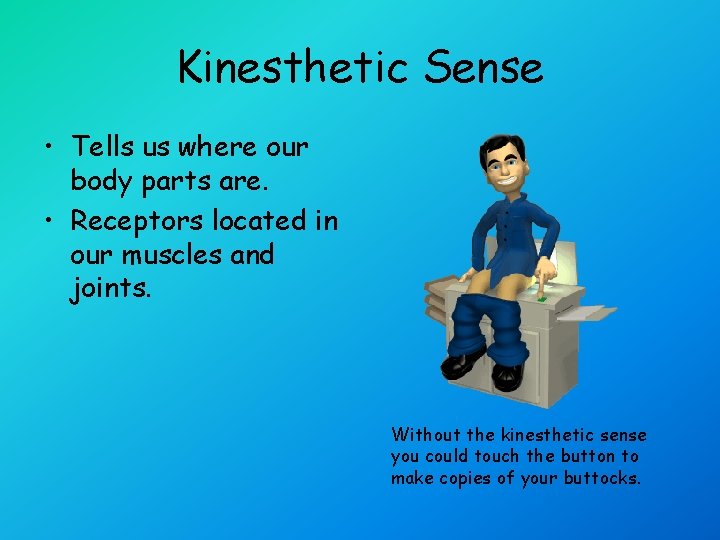 Kinesthetic Sense

• Tells us where our body parts are.
• Receptors located in our muscles and joints.

Without the kinesthetic sense you could touch the button to make copies of your buttocks.